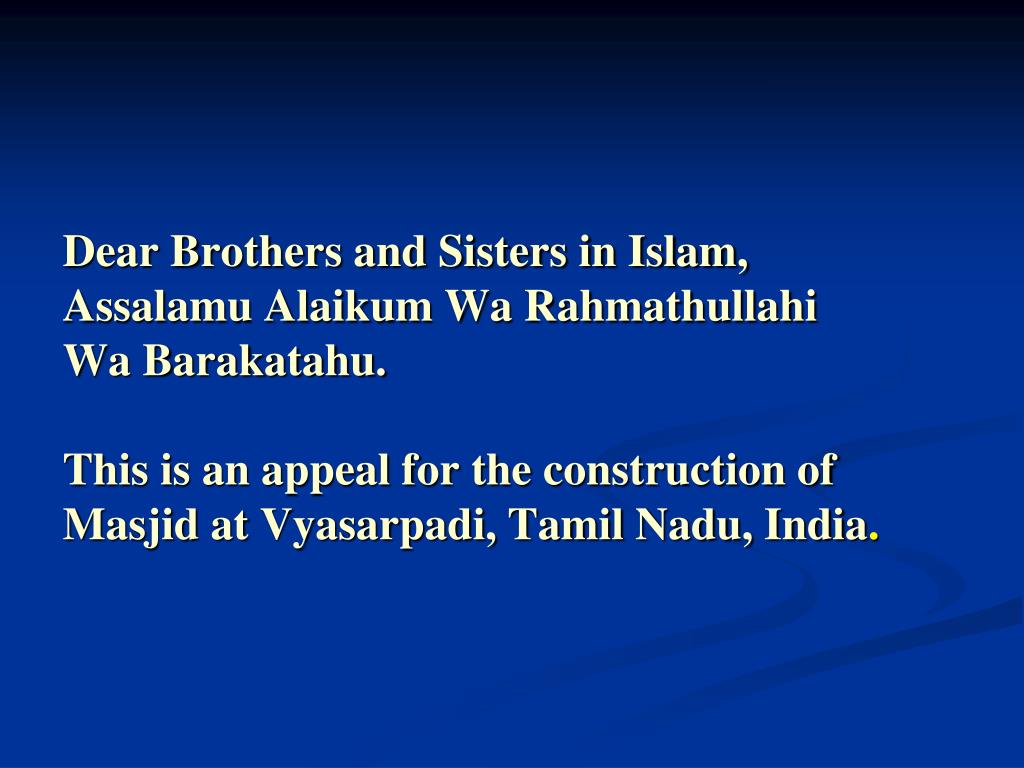 Dear Brothers and Sisters in Islam, Assalamu Alaikum Wa Rahmathullahi Wa Barakatahu.

This is an appeal for the construction of Masjid at Vyasarpadi, Tamil Nadu, India.